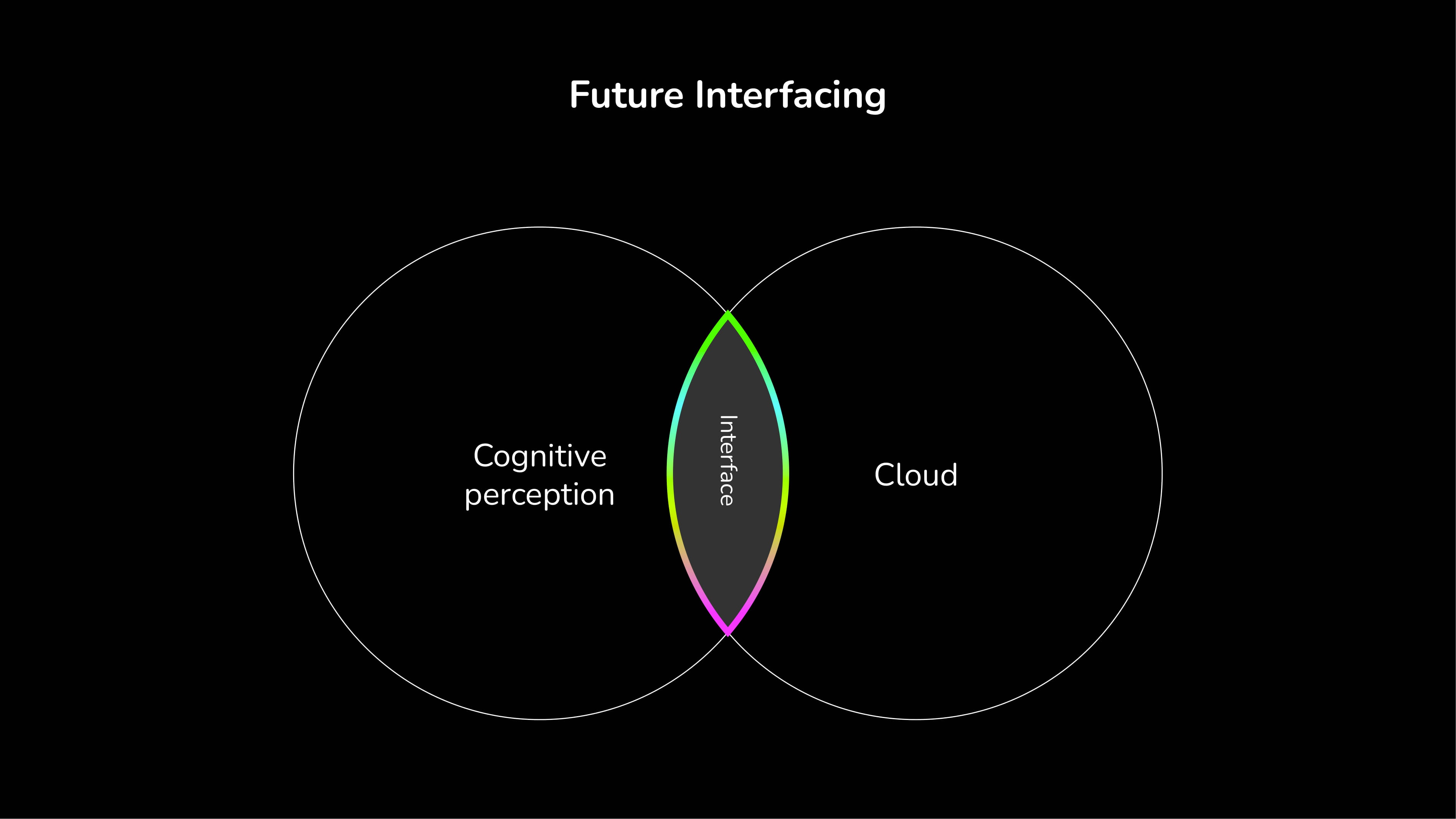 Future Interfacing

Cognitive perception

Interface

Cloud